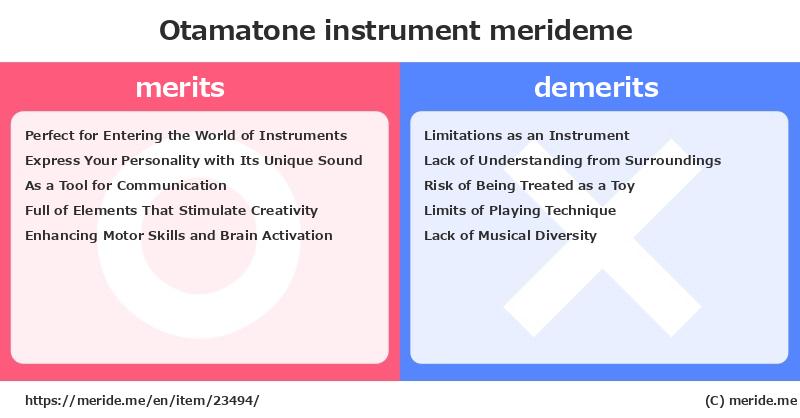 Otamatone instrument merideme

merits

Perfect for Entering the World of Instruments
Express Your Personality with Its Unique Sound
As a Tool for Communication
Full of Elements That Stimulate Creativity
Enhancing Motor Skills and Brain Activation

demerits

Limitations as an Instrument
Lack of Understanding from Surroundings
Risk of Being Treated as a Toy
Limits of Playing Technique
Lack of Musical Diversity

https://meride.me/en/item/23494/

(C) meride.me